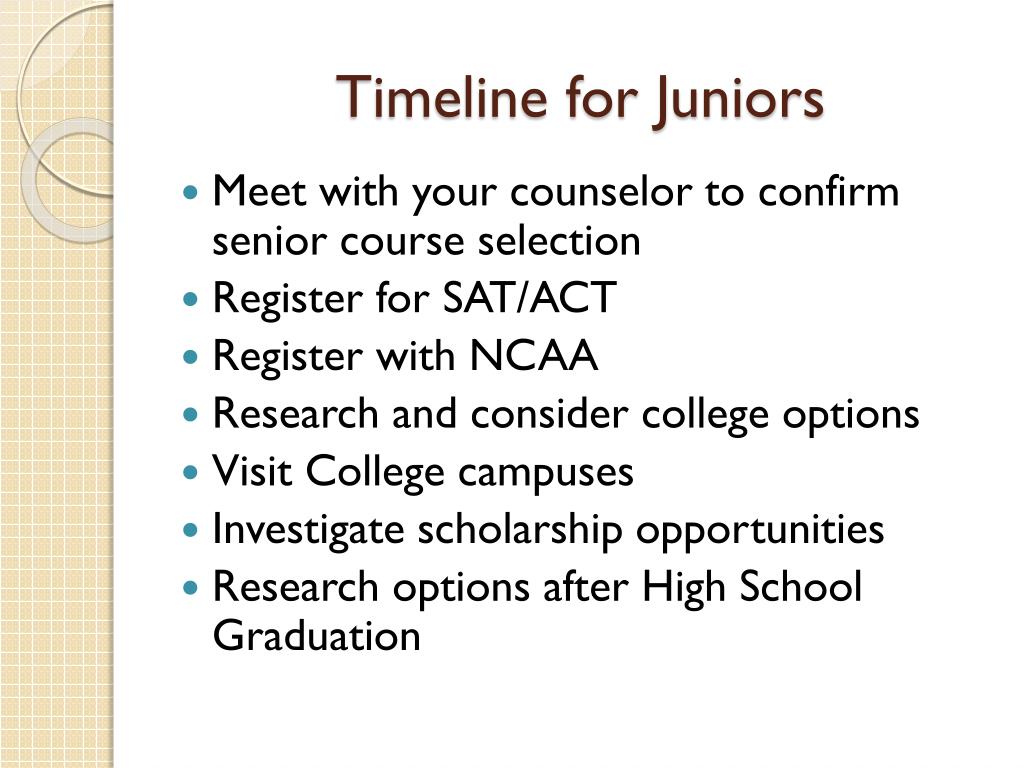 Timeline for Juniors

• Meet with your counselor to confirm senior course selection
• Register for SAT/ACT
• Register with NCAA
• Research and consider college options
• Visit College campuses
• Investigate scholarship opportunities
• Research options after High School Graduation